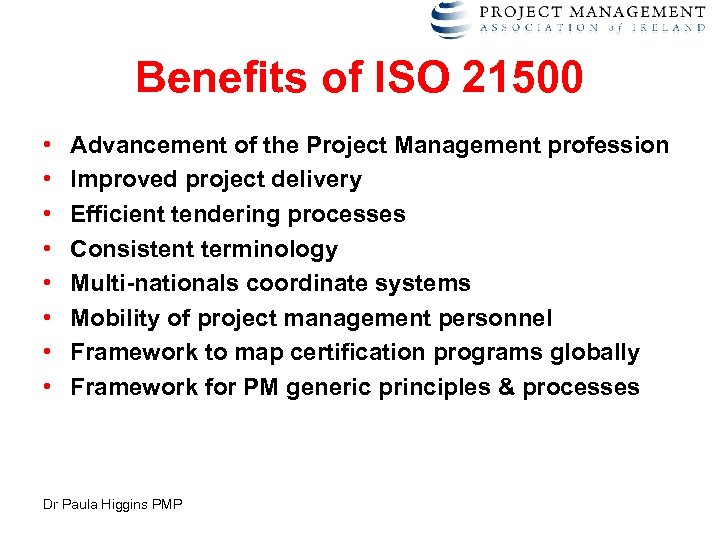 PROJECT MANAGEMENT
ASSOCIATION of IRELAND

Benefits of ISO 21500

• Advancement of the Project Management profession
• Improved project delivery
• Efficient tendering processes
• Consistent terminology
• Multi-nationals coordinate systems
• Mobility of project management personnel
• Framework to map certification programs globally
• Framework for PM generic principles & processes

Dr Paula Higgins PMP